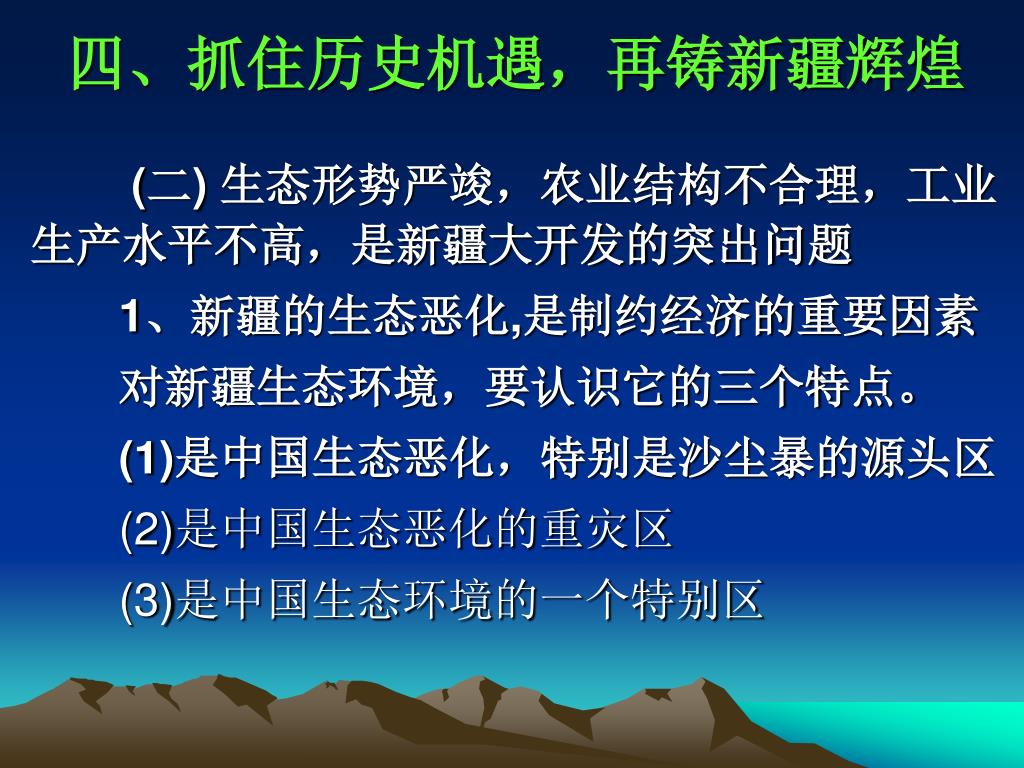 四、抓住历史机遇，再铸新疆辉煌

(二) 生态形势严竣，农业结构不合理，工业生产水平不高，是新疆大开发的突出问题

1、新疆的生态恶化,是制约经济的重要因素

对新疆生态环境，要认识它的三个特点。

(1)是中国生态恶化，特别是沙尘暴的源头区

(2)是中国生态恶化的重灾区

(3)是中国生态环境的一个特别区